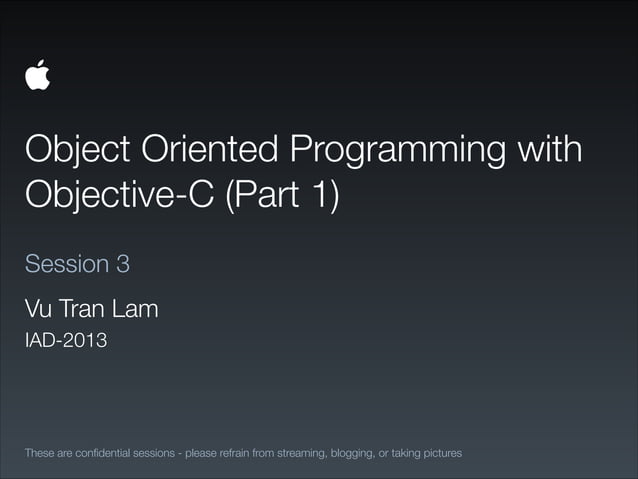 Object Oriented Programming with Objective-C (Part 1)

Session 3

Vu Tran Lam

IAD-2013

These are confidential sessions - please refrain from streaming, blogging, or taking pictures